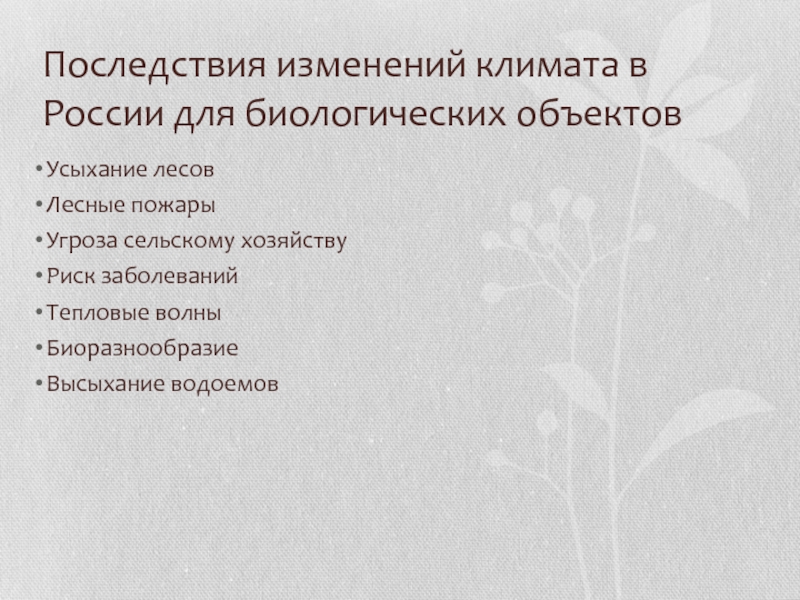 Последствия изменений климата в России для биологических объектов

• Усыхание лесов
• Лесные пожары
• Угроза сельскому хозяйству
• Риск заболеваний
• Тепловые волны
• Биоразнообразие
• Высыхание водоемов